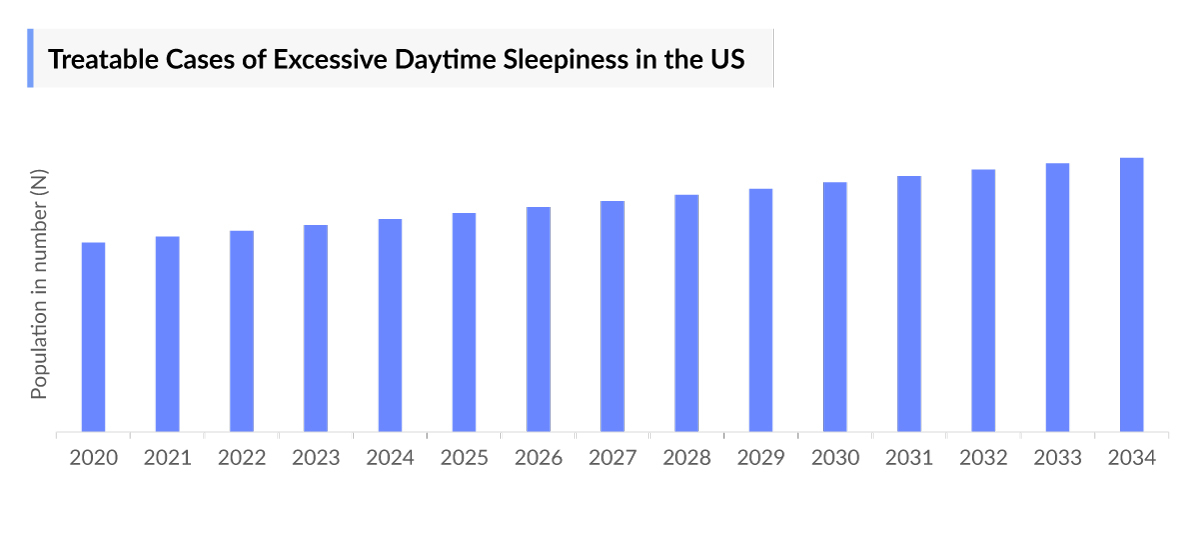 Treatable Cases of Excessive Daytime Sleepiness in the US

Population in number (N)

2020 2021 2022 2023 2024 2025 2026 2027 2028 2029 2030 2031 2032 2033 2034